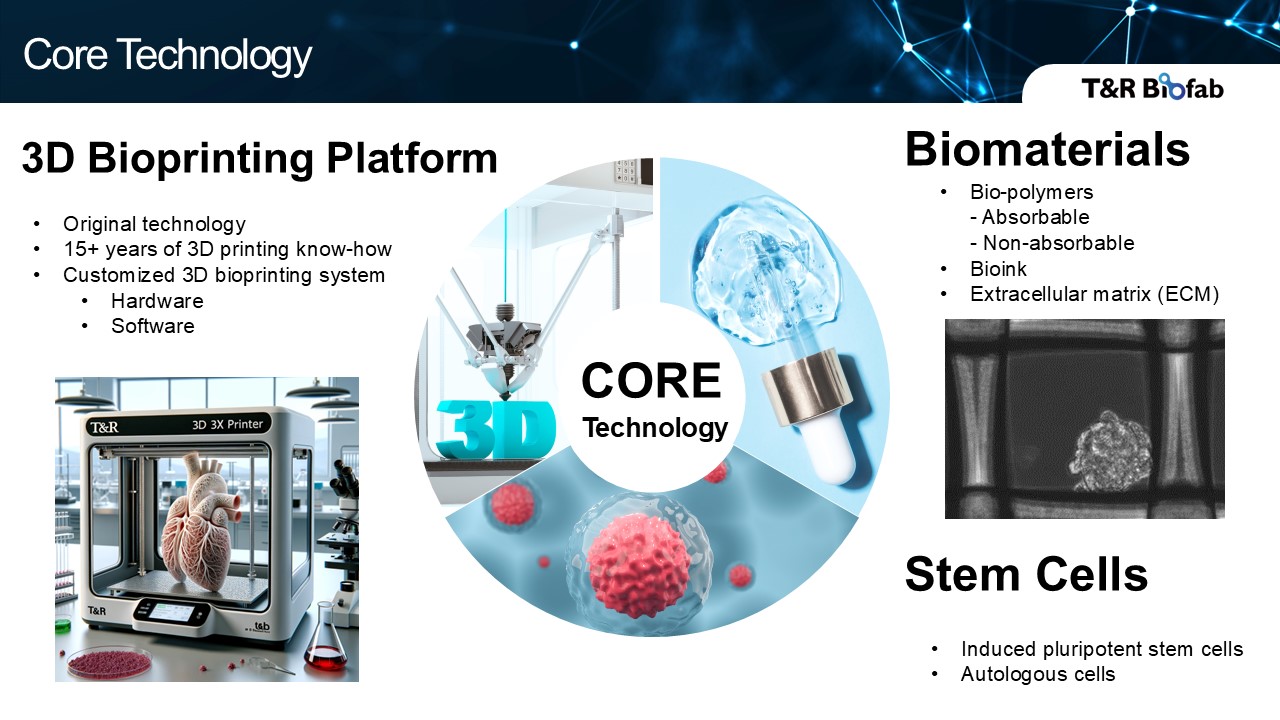 Core Technology

T&R Biofab

3D Bioprinting Platform

• Original technology
• 15+ years of 3D printing know-how
• Customized 3D bioprinting system
  • Hardware
  • Software

T&R
3D 3X Printer
T&R
t&b

3D

CORE
Technology

Biomaterials

• Bio-polymers
  - Absorbable
  - Non-absorbable
• Bioink
• Extracellular matrix (ECM)

Stem Cells

• Induced pluripotent stem cells
• Autologous cells